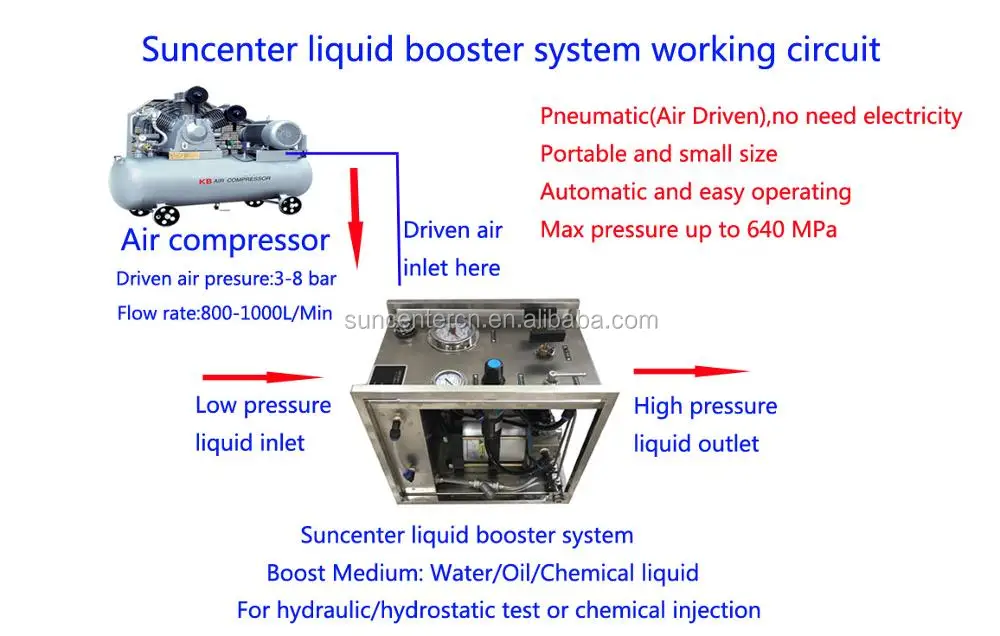 Suncenter liquid booster system working circuit

KB AIR COMPRESSOR

Pneumatic(Air Driven),no need electricity
Portable and small size
Automatic and easy operating
Max pressure up to 640 MPa

Air compressor
Driven air presure:3-8 bar
Flow rate:800-1000L/Min

Driven air inlet here

suncentercn.en.alibaba.com

Low pressure liquid inlet

High pressure liquid outlet

Suncenter liquid booster system
Boost Medium: Water/Oil/Chemical liquid
For hydraulic/hydrostatic test or chemical injection